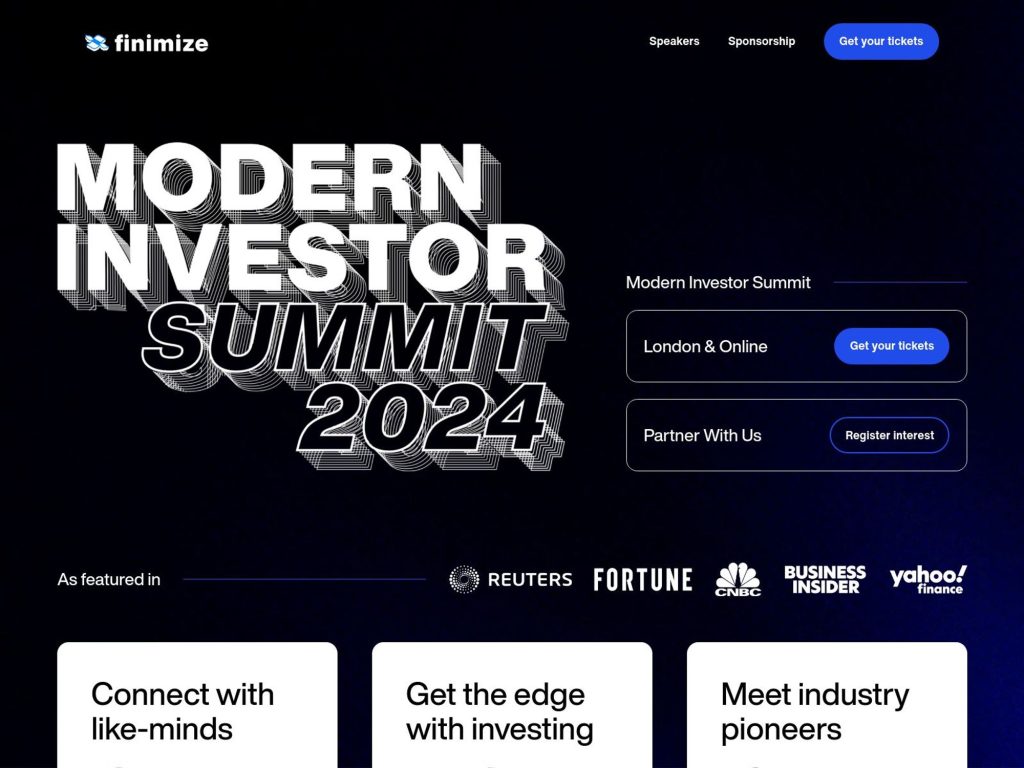 finimize

Speakers Sponsorship Get your tickets

MODERN INVESTOR SUMMIT 2024

Modern Investor Summit

London & Online
Get your tickets

Partner With Us
Register interest

As featured in

REUTERS FORTUNE CNBC BUSINESS INSIDER yahoo! finance

Connect with like-minds

Get the edge with investing

Meet industry pioneers